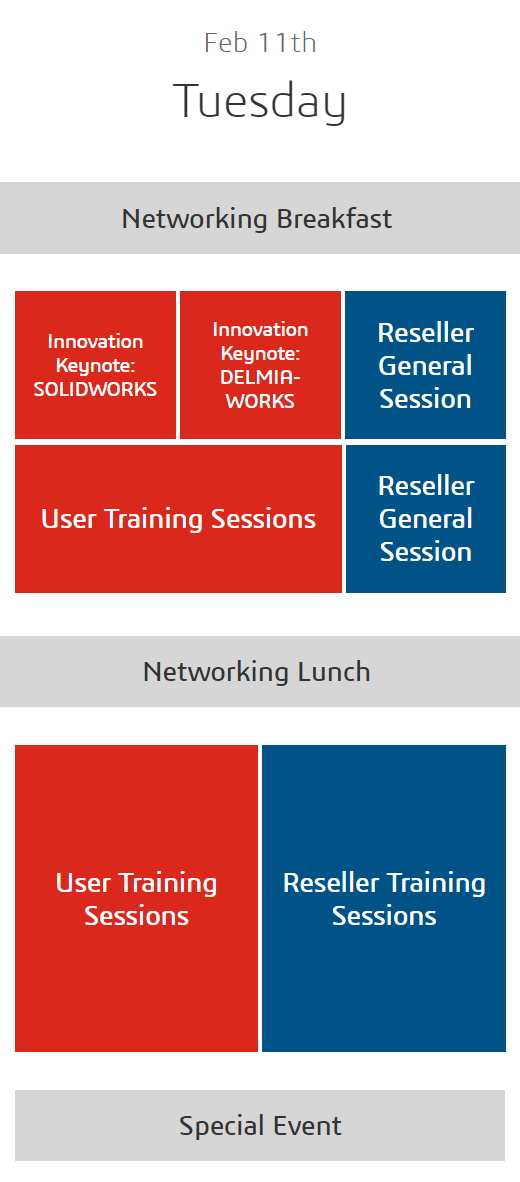 Feb 11th

Tuesday

Networking Breakfast

Innovation Keynote: SOLIDWORKS

Innovation Keynote: DELMIA-WORKS

Reseller General Session

User Training Sessions

Reseller General Session

Networking Lunch

User Training Sessions

Reseller Training Sessions

Special Event